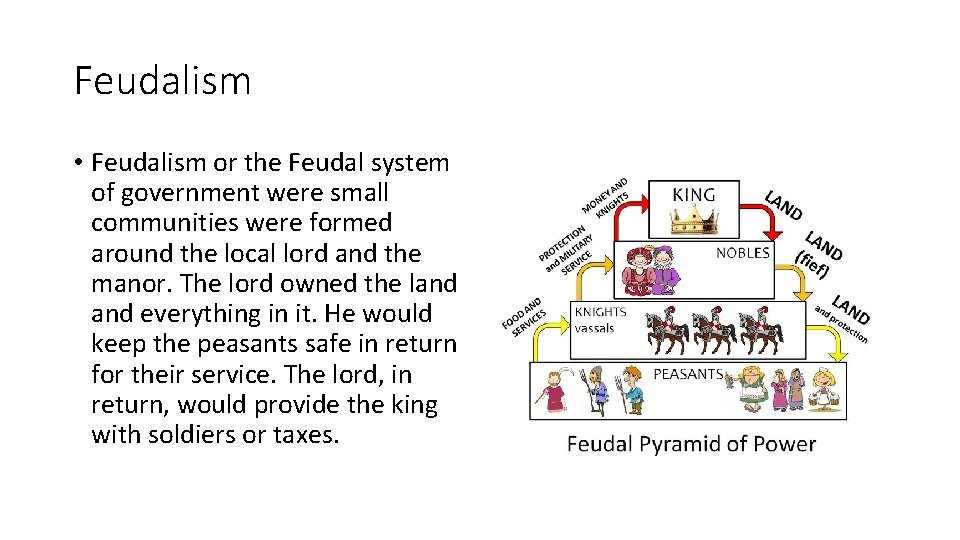 Feudalism

• Feudalism or the Feudal system of government were small communities were formed around the local lord and the manor. The lord owned the land and everything in it. He would keep the peasants safe in return for their service. The lord, in return, would provide the king with soldiers or taxes.

MONEY AND KNIGHTS

KING

LAND

PROTECTION and MILITARY SERVICE

NOBLES

LAND (fief)

FOOD AND SERVICES

KNIGHTS vassals

LAND and protection

PEASANTS

Feudal Pyramid of Power